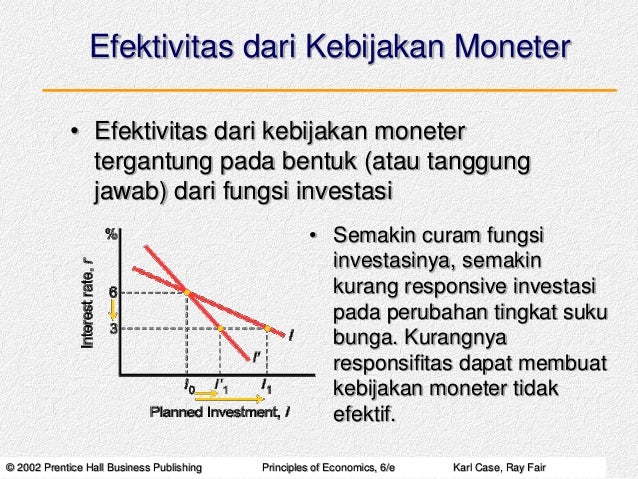 Efektivitas dari Kebijakan Moneter

• Efektivitas dari kebijakan moneter tergantung pada bentuk (atau tanggung jawab) dari fungsi investasi

%
Interest rate, $r$
6
3
$I$
$I'$
$I_0$ $I'_1$ $I_1$
Planned Investment, $I$

• Semakin curam fungsi investasinya, semakin kurang responsive investasi pada perubahan tingkat suku bunga. Kurangnya responsifitas dapat membuat kebijakan moneter tidak efektif.

© 2002 Prentice Hall Business Publishing Principles of Economics, 6/e Karl Case, Ray Fair